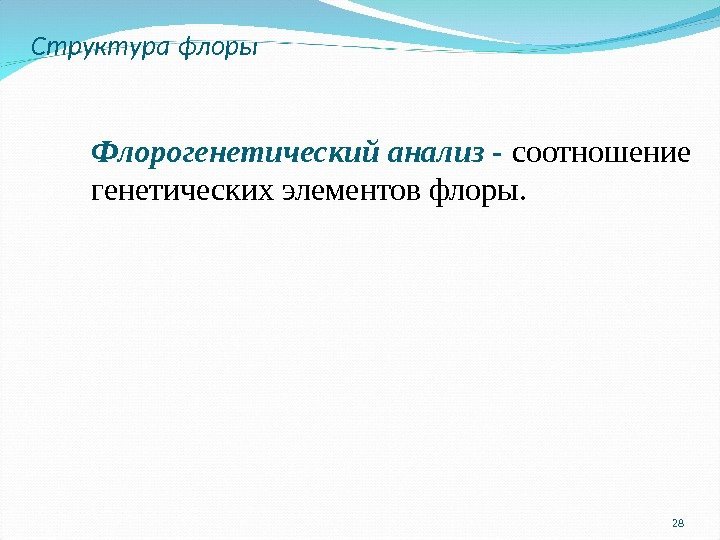 Структура флоры

Флорогенетический анализ - соотношение генетических элементов флоры.

28